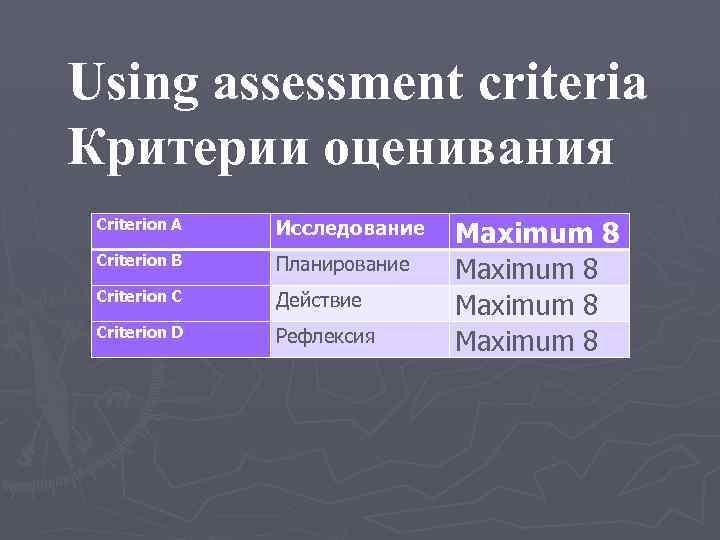 Using assessment criteria
Критерии оценивания

| Criterion A | Исследование | Maximum 8 |
|---|---|---|
| Criterion B | Планирование | Maximum 8 |
| Criterion C | Действие | Maximum 8 |
| Criterion D | Рефлексия | Maximum 8 |